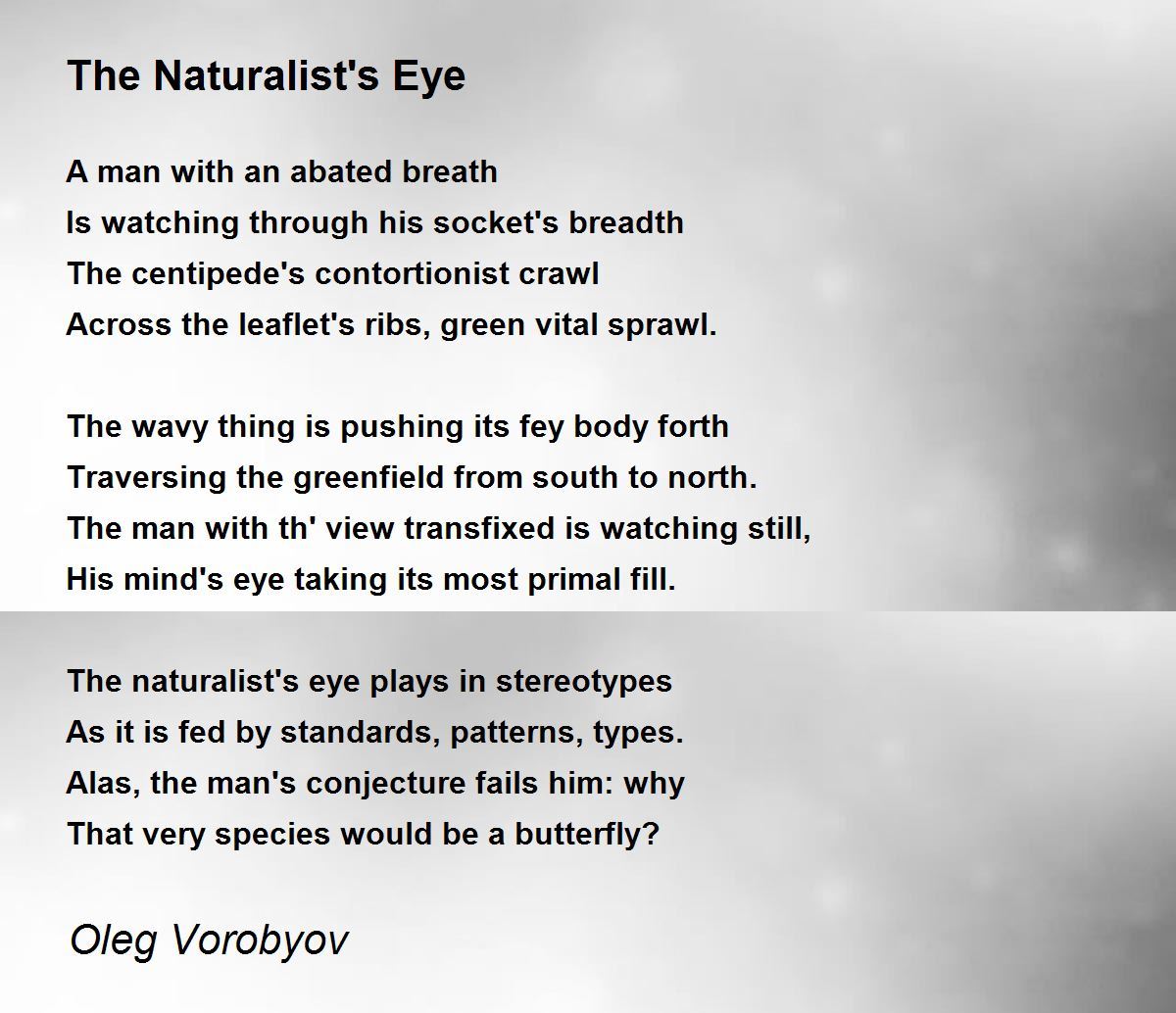 The Naturalist's Eye

A man with an abated breath
Is watching through his socket's breadth
The centipede's contortionist crawl
Across the leaflet's ribs, green vital sprawl.

The wavy thing is pushing its fey body forth
Traversing the greenfield from south to north.
The man with th' view transfixed is watching still,
His mind's eye taking its most primal fill.

The naturalist's eye plays in stereotypes
As it is fed by standards, patterns, types.
Alas, the man's conjecture fails him: why
That very species would be a butterfly?

Oleg Vorobyov